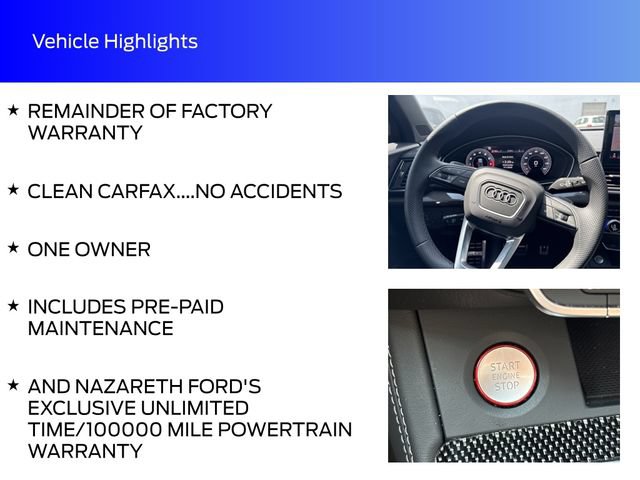 Vehicle Highlights

★ REMAINDER OF FACTORY WARRANTY

★ CLEAN CARFAX....NO ACCIDENTS

★ ONE OWNER

★ INCLUDES PRE-PAID MAINTENANCE

★ AND NAZARETH FORD'S EXCLUSIVE UNLIMITED TIME/100000 MILE POWERTRAIN WARRANTY

START
ENGINE
STOP